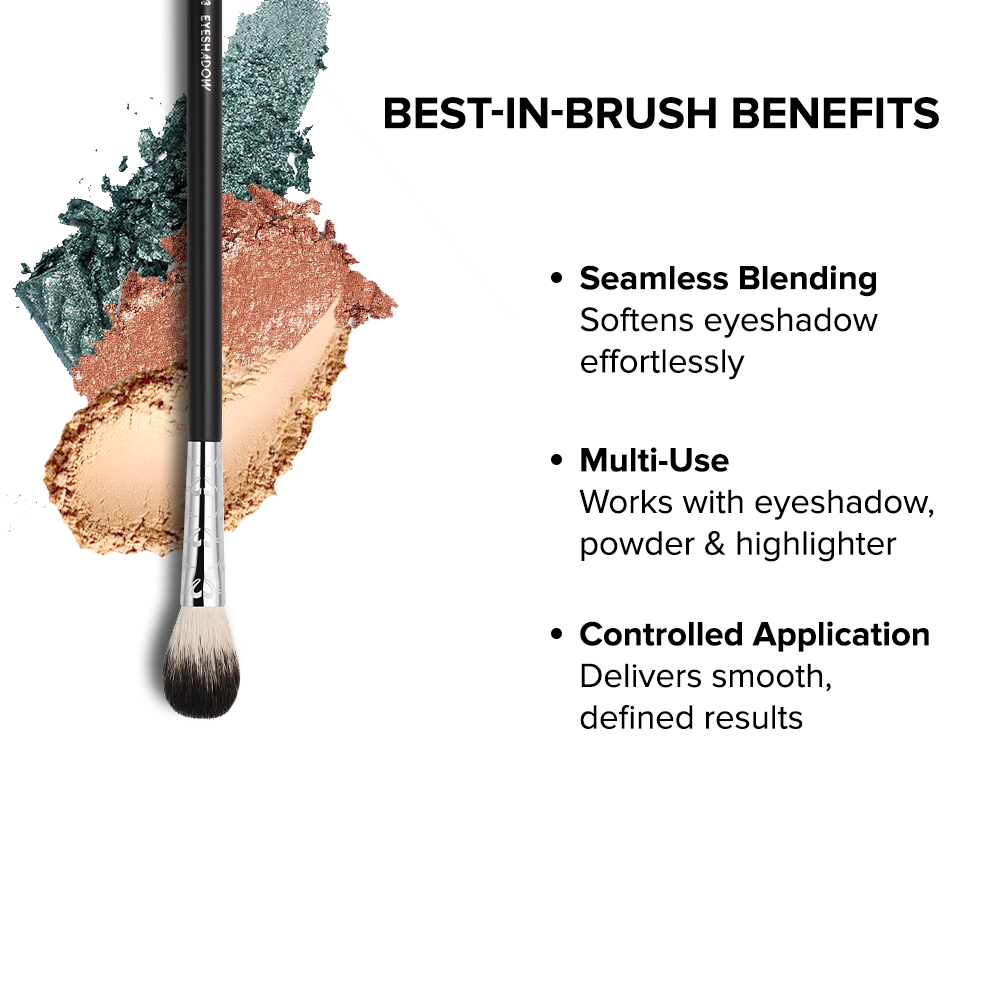 EYESHADOW

BEST-IN-BRUSH BENEFITS

• Seamless Blending
Softens eyeshadow effortlessly

• Multi-Use
Works with eyeshadow, powder & highlighter

• Controlled Application
Delivers smooth, defined results